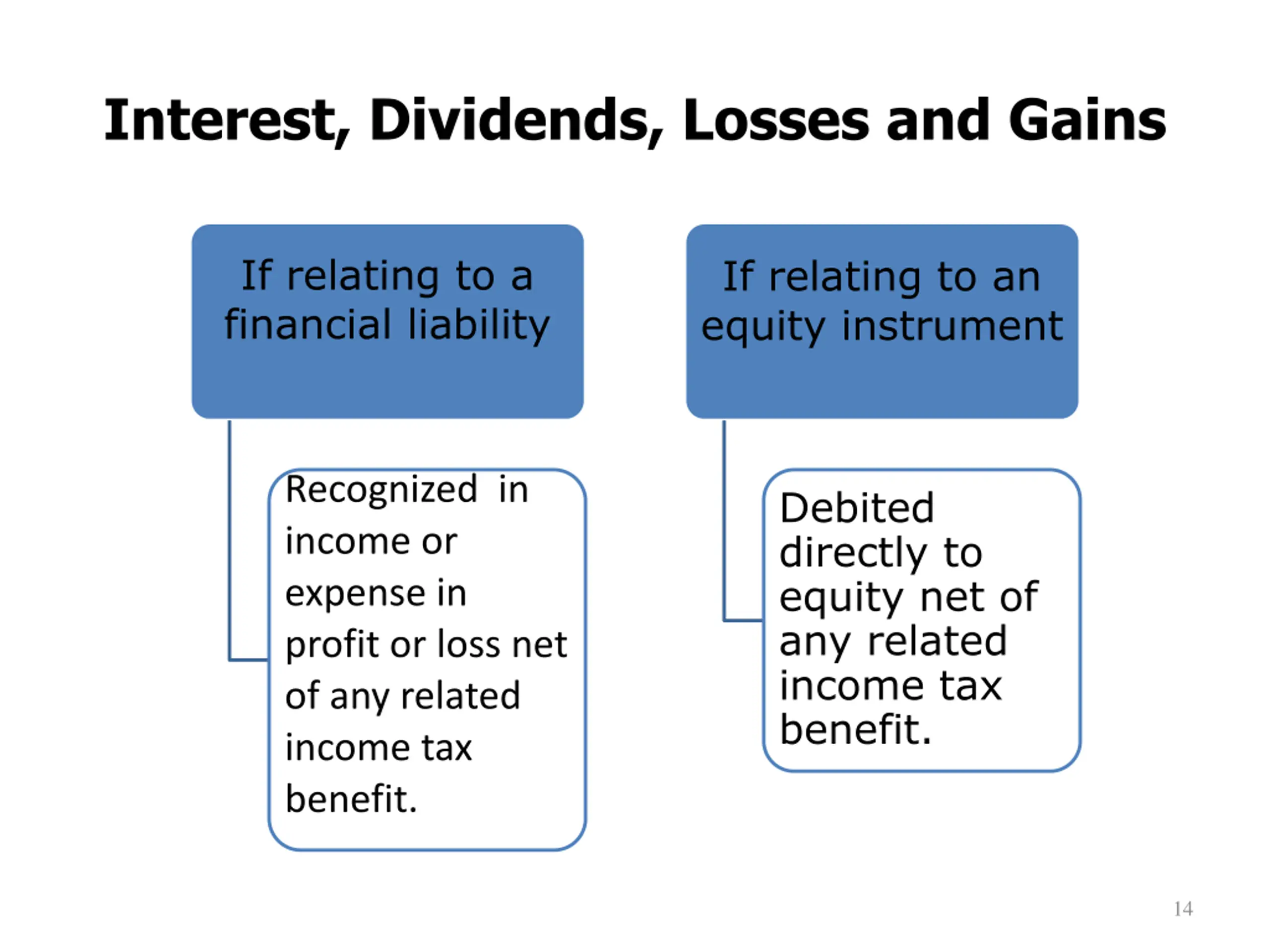 Interest, Dividends, Losses and Gains

If relating to a financial liability

Recognized in income or expense in profit or loss net of any related income tax benefit.

If relating to an equity instrument

Debited directly to equity net of any related income tax benefit.

14